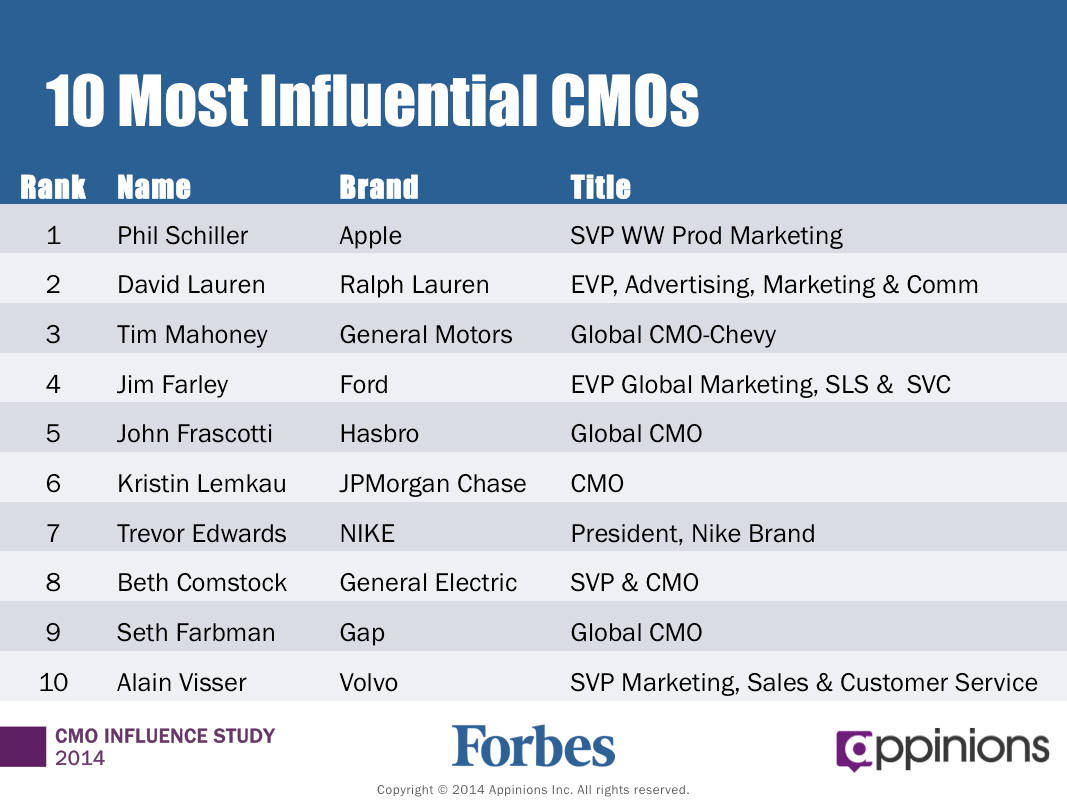 10 Most Influential CMOs

| Rank | Name | Brand | Title |
|---|---|---|---|
| 1 | Phil Schiller | Apple | SVP WW Prod Marketing |
| 2 | David Lauren | Ralph Lauren | EVP, Advertising, Marketing & Comm |
| 3 | Tim Mahoney | General Motors | Global CMO-Chevy |
| 4 | Jim Farley | Ford | EVP Global Marketing, SLS & SVC |
| 5 | John Frascotti | Hasbro | Global CMO |
| 6 | Kristin Lemkau | JPMorgan Chase | CMO |
| 7 | Trevor Edwards | NIKE | President, Nike Brand |
| 8 | Beth Comstock | General Electric | SVP & CMO |
| 9 | Seth Farbman | Gap | Global CMO |
| 10 | Alain Visser | Volvo | SVP Marketing, Sales & Customer Service |

CMO INFLUENCE STUDY 2014

Forbes

appinions

Copyright © 2014 Appinions Inc. All rights reserved.